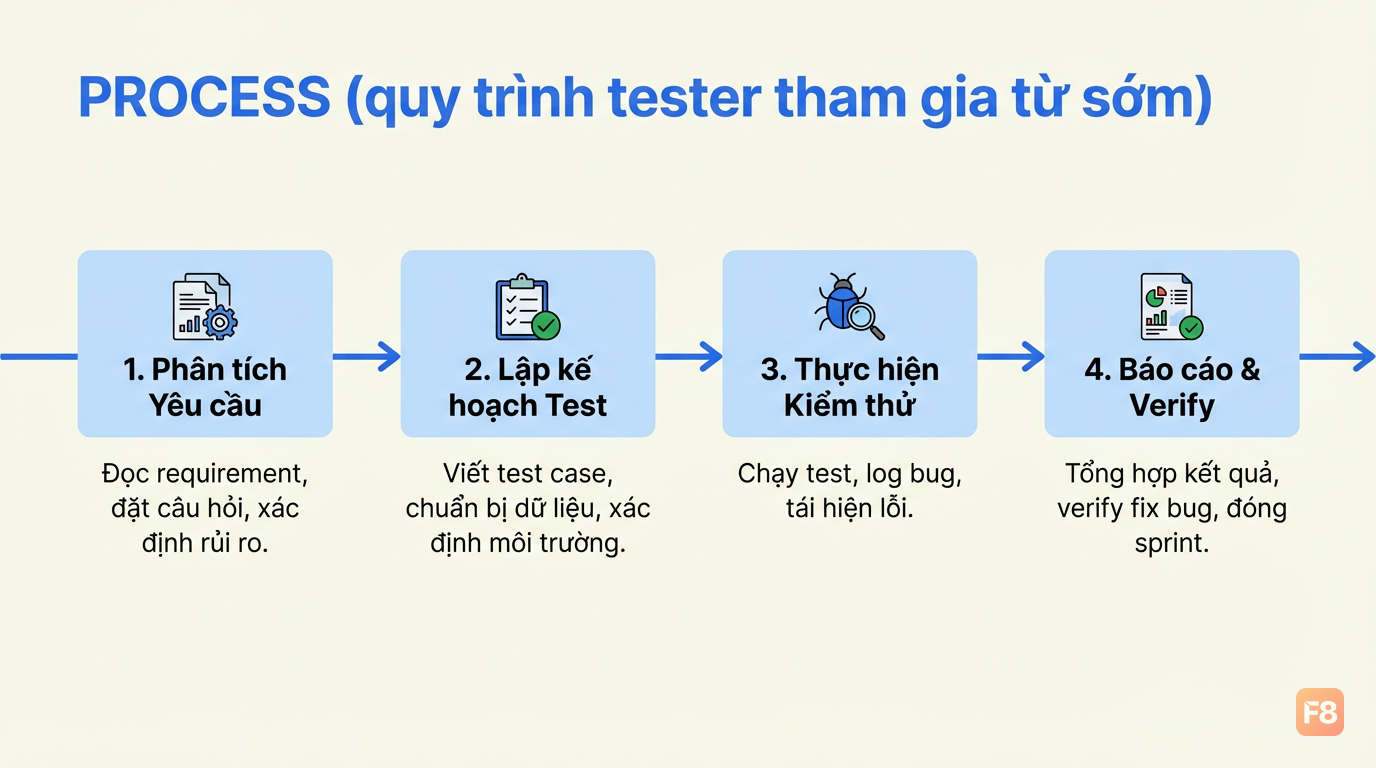 PROCESS (quy trình tester tham gia từ sớm)

1. Phân tích Yêu cầu

Đọc requirement, đặt câu hỏi, xác định rủi ro.

2. Lập kế hoạch Test

Viết test case, chuẩn bị dữ liệu, xác định môi trường.

3. Thực hiện Kiểm thử

Chạy test, log bug, tái hiện lỗi.

4. Báo cáo & Verify

Tổng hợp kết quả, verify fix bug, đóng sprint.

F8